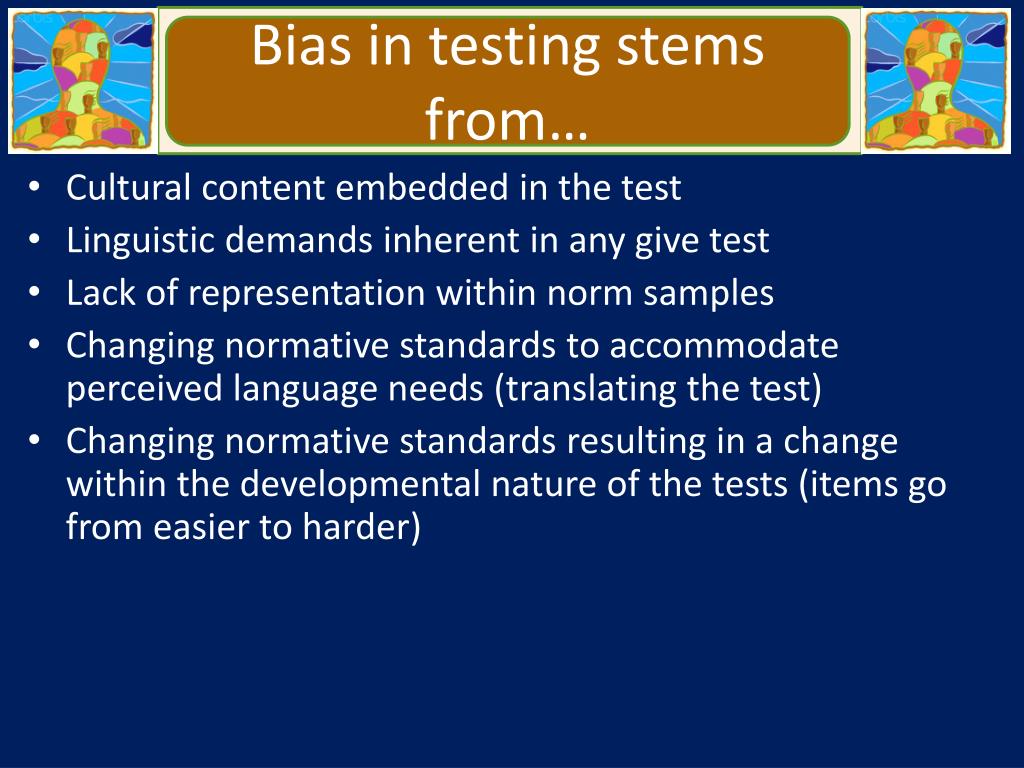 Bias in testing stems from…

• Cultural content embedded in the test
• Linguistic demands inherent in any give test
• Lack of representation within norm samples
• Changing normative standards to accommodate perceived language needs (translating the test)
• Changing normative standards resulting in a change within the developmental nature of the tests (items go from easier to harder)